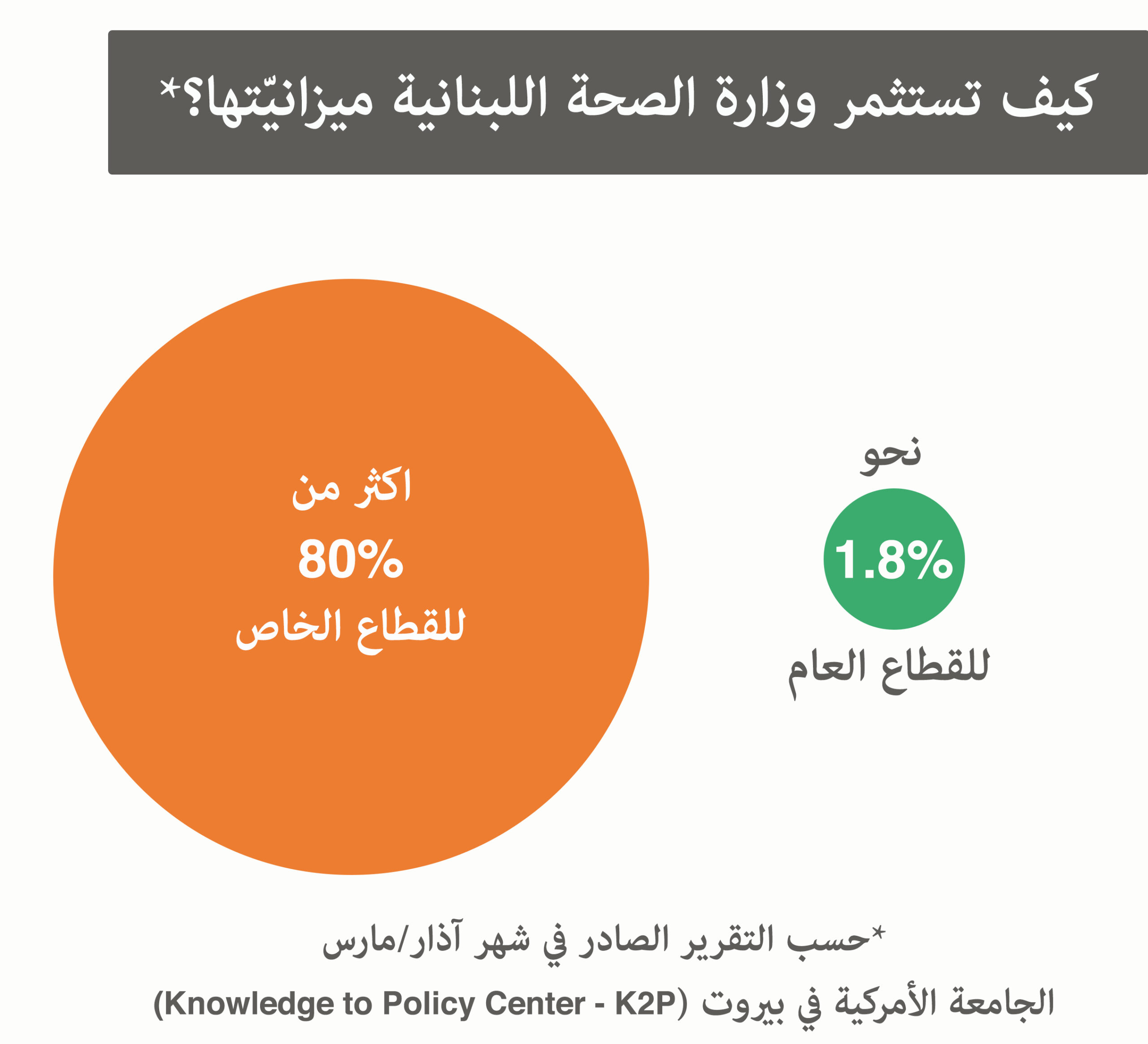 كيف تستثمر وزارة الصحة اللبنانية ميزانيّتها؟*

نحو
1.8%
للقطاع العام

اكثر من
80%
للقطاع الخاص

*حسب التقرير الصادر في شهر آذار/مارس
الجامعة الأمركية في بيروت (Knowledge to Policy Center - K2P)